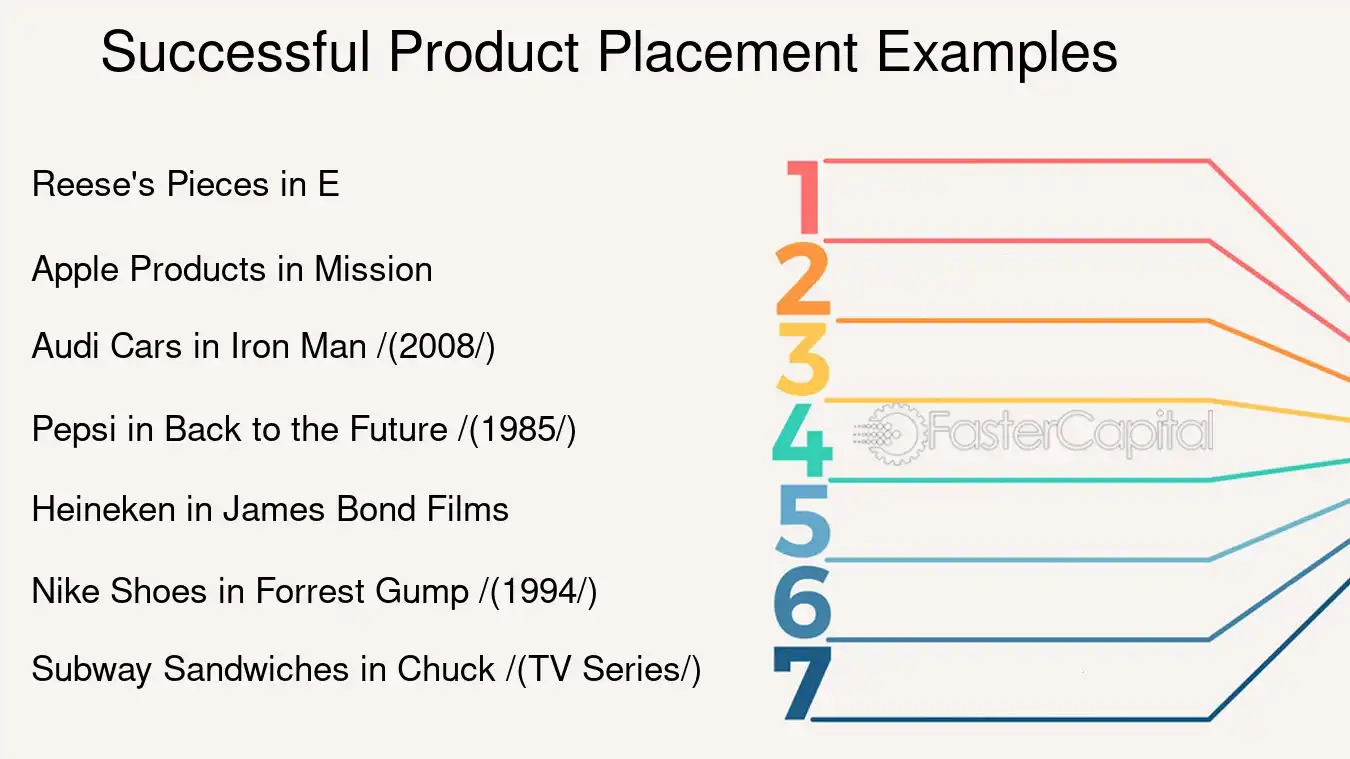 Successful Product Placement Examples

Reese's Pieces in E

Apple Products in Mission

Audi Cars in Iron Man /(2008/)

Pepsi in Back to the Future /(1985/)

Heineken in James Bond Films

Nike Shoes in Forrest Gump /(1994/)

Subway Sandwiches in Chuck /(TV Series/)

1
2
3
4
5
6
7

FasterCapital